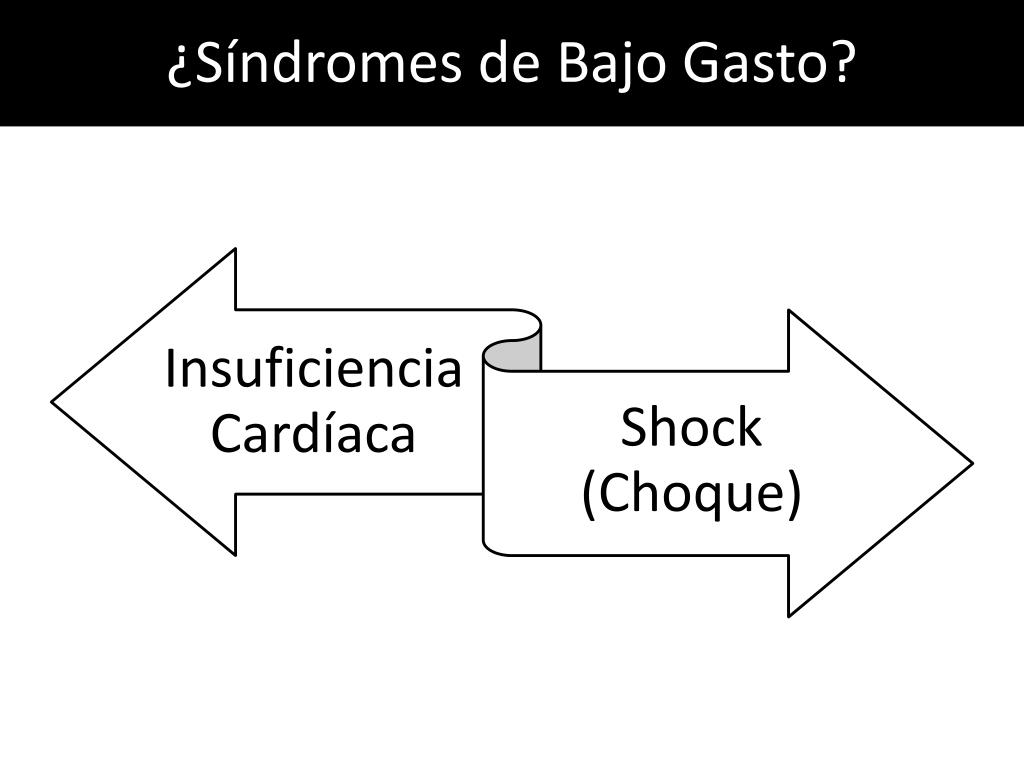 ¿Síndromes de Bajo Gasto?

Insuficiencia Cardíaca

Shock (Choque)